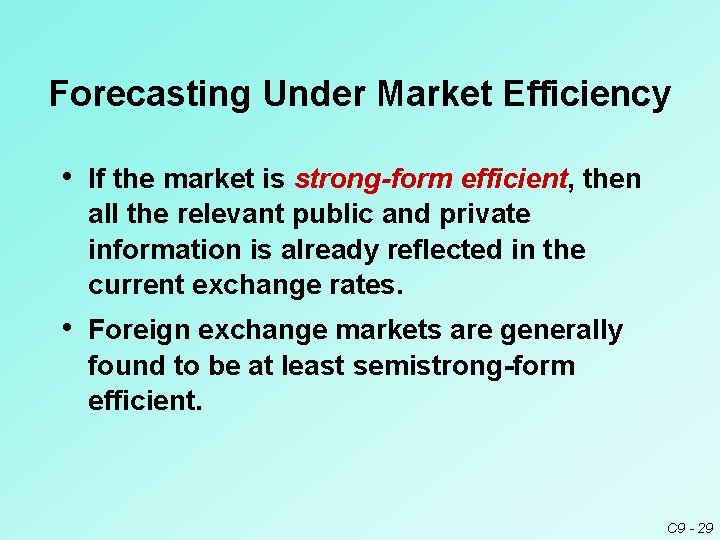 Forecasting Under Market Efficiency

• If the market is strong-form efficient, then all the relevant public and private information is already reflected in the current exchange rates.

• Foreign exchange markets are generally found to be at least semistrong-form efficient.

C9 - 29